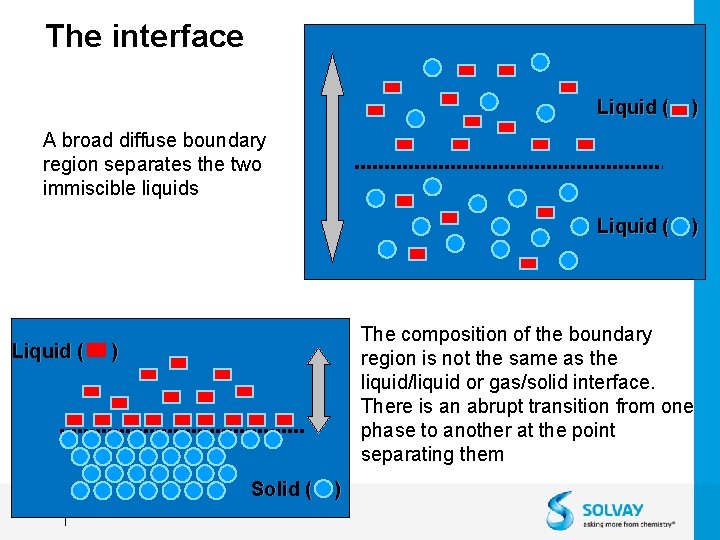 The interface

A broad diffuse boundary region separates the two immiscible liquids

Liquid ( )

Liquid ( )

Liquid ( )

Solid ( )

The composition of the boundary region is not the same as the liquid/liquid or gas/solid interface. There is an abrupt transition from one phase to another at the point separating them

SOLVAY
asking more from chemistry®